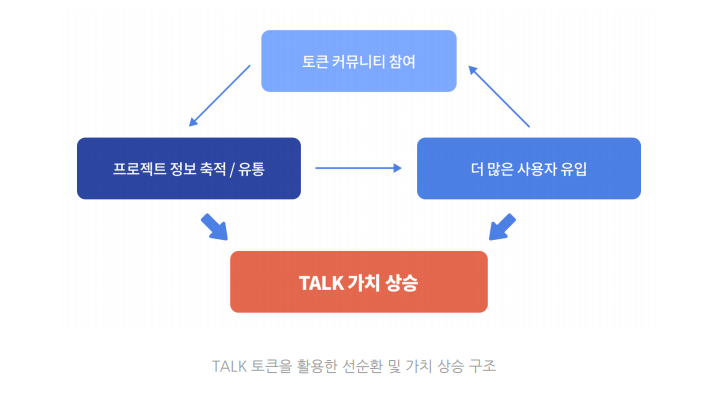 토큰 커뮤니티 참여

프로젝트 정보 축적 / 유통

더 많은 사용자 유입

TALK 가치 상승

TALK 토큰을 활용한 선순환 및 가치 상승 구조